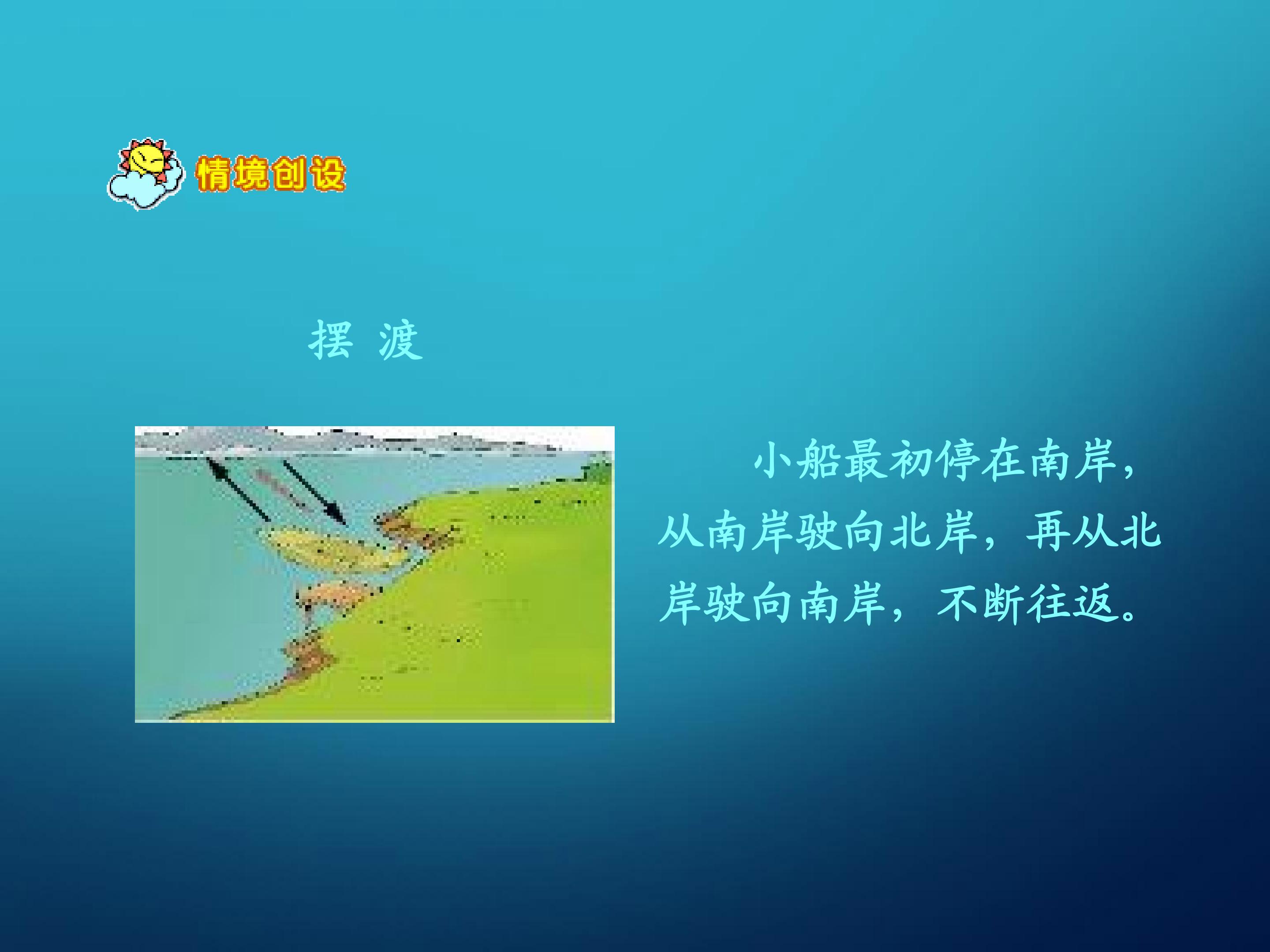 情境创设

摆 渡

小船最初停在南岸，从南岸驶向北岸，再从北岸驶向南岸，不断往返。